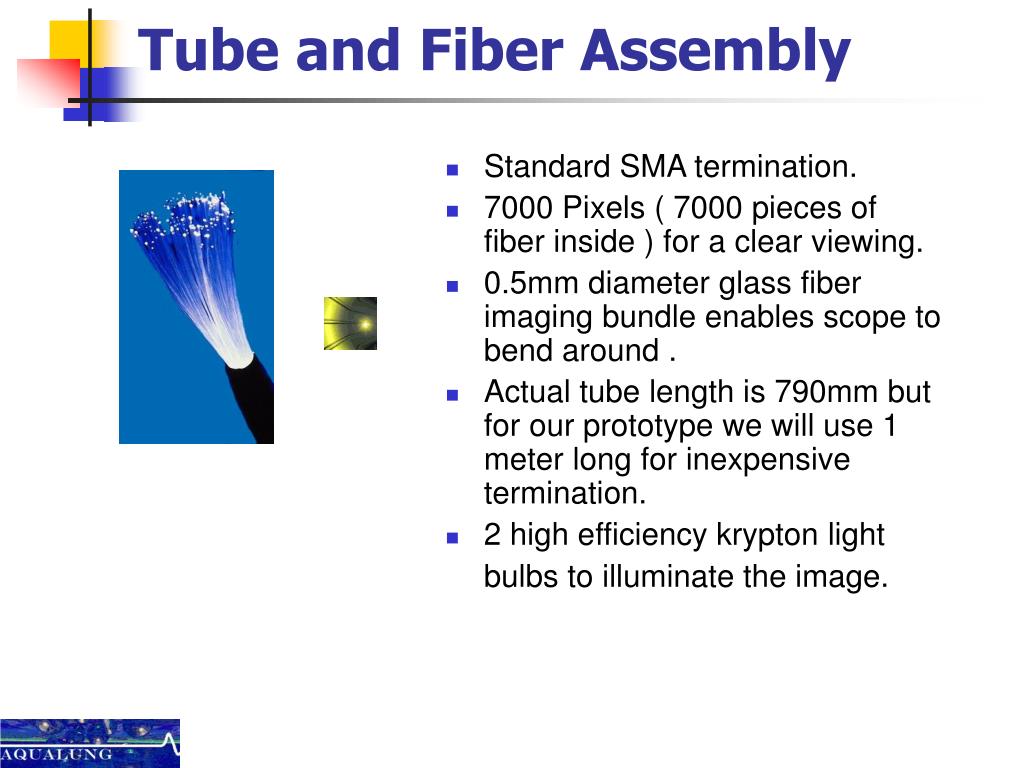 Tube and Fiber Assembly

- Standard SMA termination.
- 7000 Pixels ( 7000 pieces of fiber inside ) for a clear viewing.
- 0.5mm diameter glass fiber imaging bundle enables scope to bend around .
- Actual tube length is 790mm but for our prototype we will use 1 meter long for inexpensive termination.
- 2 high efficiency krypton light bulbs to illuminate the image.

AQUALUNG